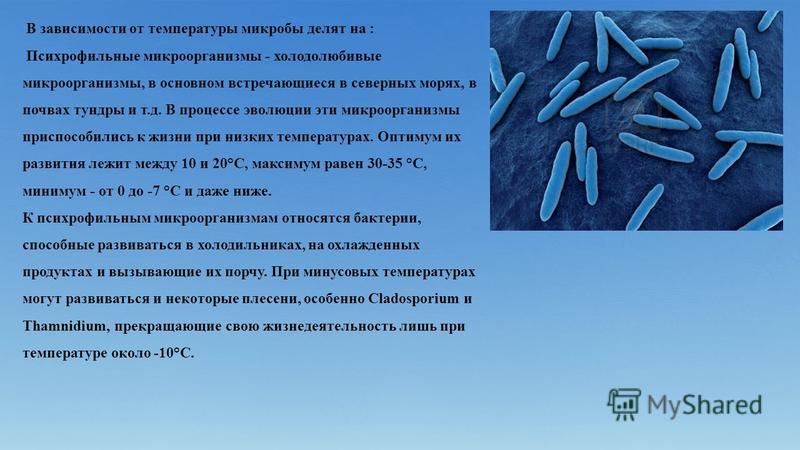 В зависимости от температуры микробы делят на :

Психрофильные микроорганизмы - холодолюбивые микроорганизмы, в основном встречающиеся в северных морях, в почвах тундры и т.д. В процессе эволюции эти микроорганизмы приспособились к жизни при низких температурах. Оптимум их развития лежит между 10 и 20°С, максимум равен 30-35 °С, минимум - от 0 до -7 °С и даже ниже.
К психрофильным микроорганизмам относятся бактерии, способные развиваться в холодильниках, на охлажденных продуктах и вызывающие их порчу. При минусовых температурах могут развиваться и некоторые плесени, особенно Cladosporium и Thamnidium, прекращающие свою жизнедеятельность лишь при температуре около -10°С.

MyShared